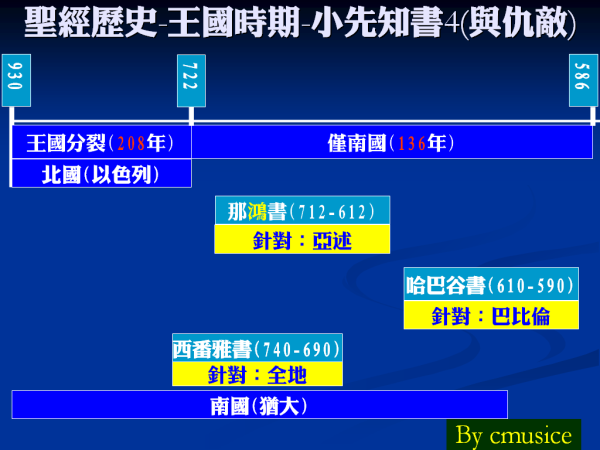 聖經歷史-王國時期-小先知書4(與仇敵)

930

722

586

王國分裂(208年)

僅南國(136年)

北國(以色列)

那鴻書(712-612)

針對:亞述

哈巴谷書(610-590)

針對:巴比倫

西番雅書(740-690)

針對:全地

南國(猶大)

By cmusice